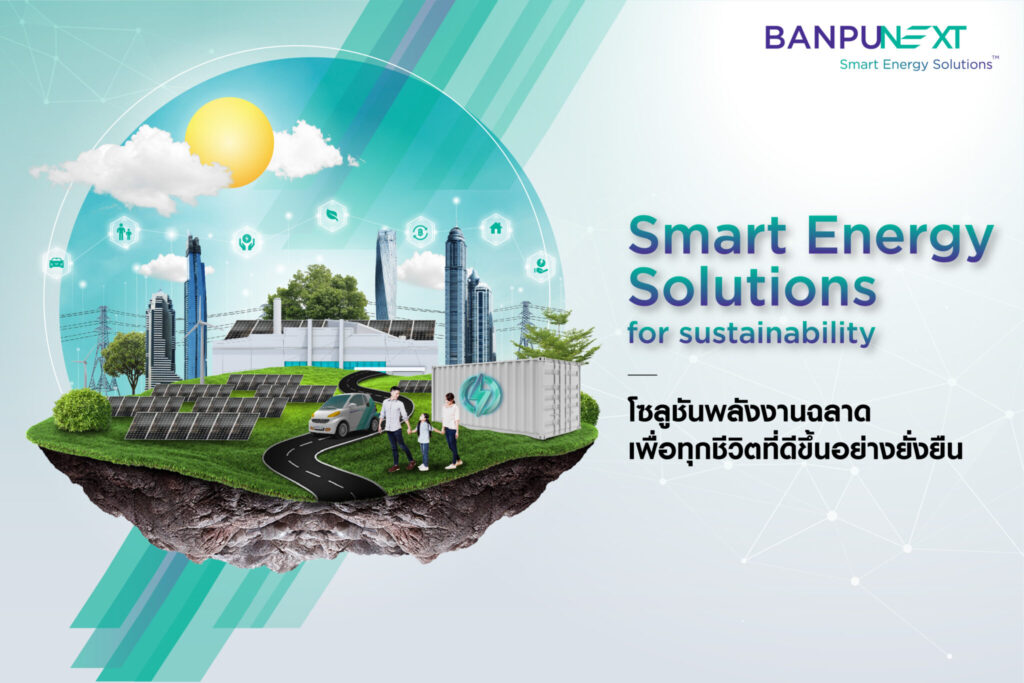 BANPUNEXT
Smart Energy Solutions™

Smart Energy Solutions
for sustainability

โซลูชันพลังงานฉลาด
เพื่อทุกชีวิตที่ดีขึ้นอย่างยั่งยืน